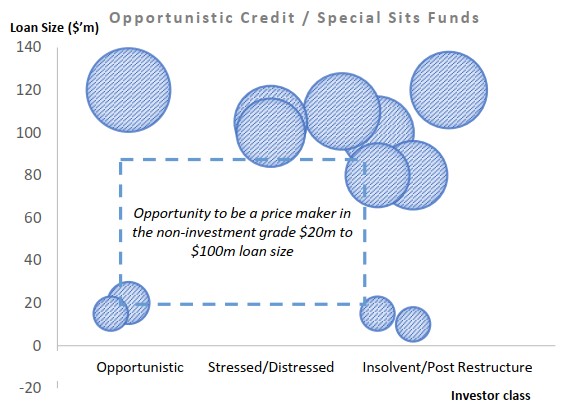 Opportunistic Credit / Special Sits Funds

Loan Size ($'m)

140
120
100
80
60
40
20
0
-20

Opportunity to be a price maker in the non-investment grade $20m to $100m loan size

Opportunistic
Stressed/Distressed
Insolvent/Post Restructure

Investor class